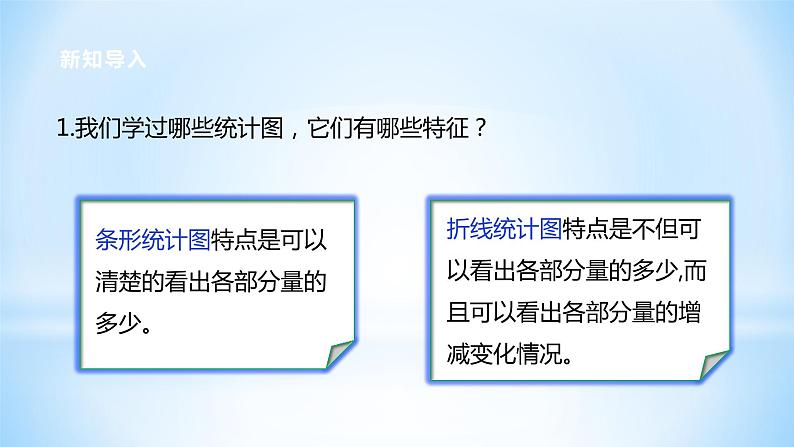 新知导入

1.我们学过哪些统计图，它们有哪些特征？

条形统计图特点是可以清楚的看出各部分量的多少。

折线统计图特点是不但可以看出各部分量的多少,而且可以看出各部分量的增减变化情况。